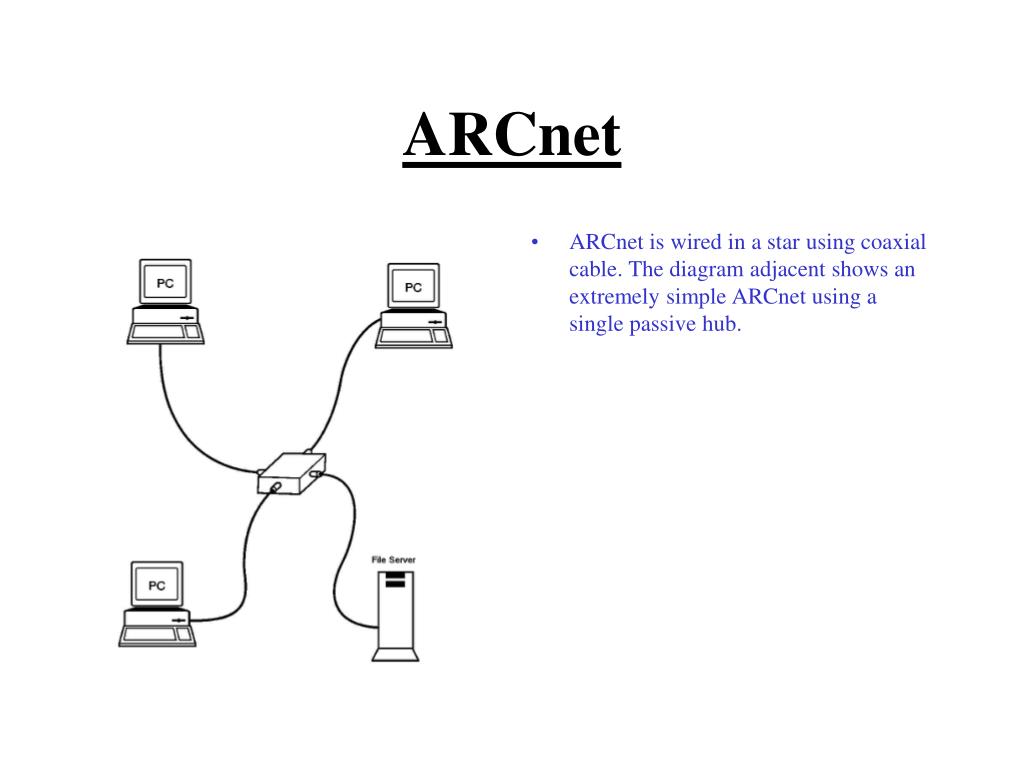 ARCnet

PC

PC

PC

File Server

• ARCnet is wired in a star using coaxial cable. The diagram adjacent shows an extremely simple ARCnet using a single passive hub.